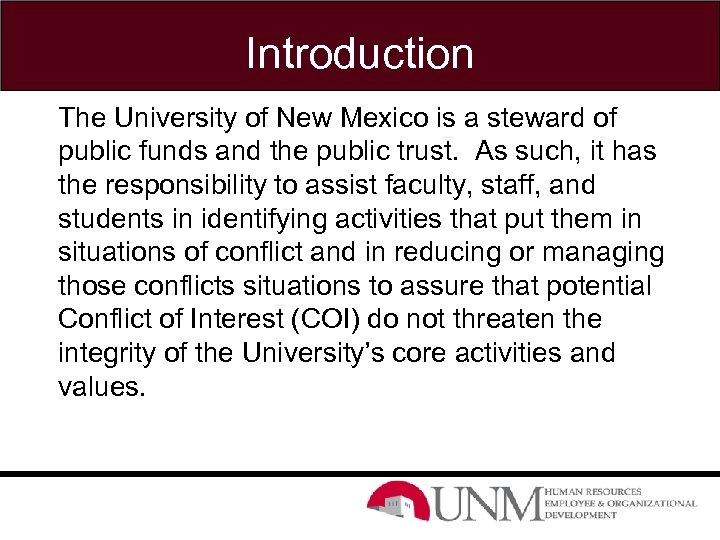 Introduction

The University of New Mexico is a steward of public funds and the public trust. As such, it has the responsibility to assist faculty, staff, and students in identifying activities that put them in situations of conflict and in reducing or managing those conflicts situations to assure that potential Conflict of Interest (COI) do not threaten the integrity of the University's core activities and values.

UNM HUMAN RESOURCES EMPLOYEE & ORGANIZATIONAL DEVELOPMENT